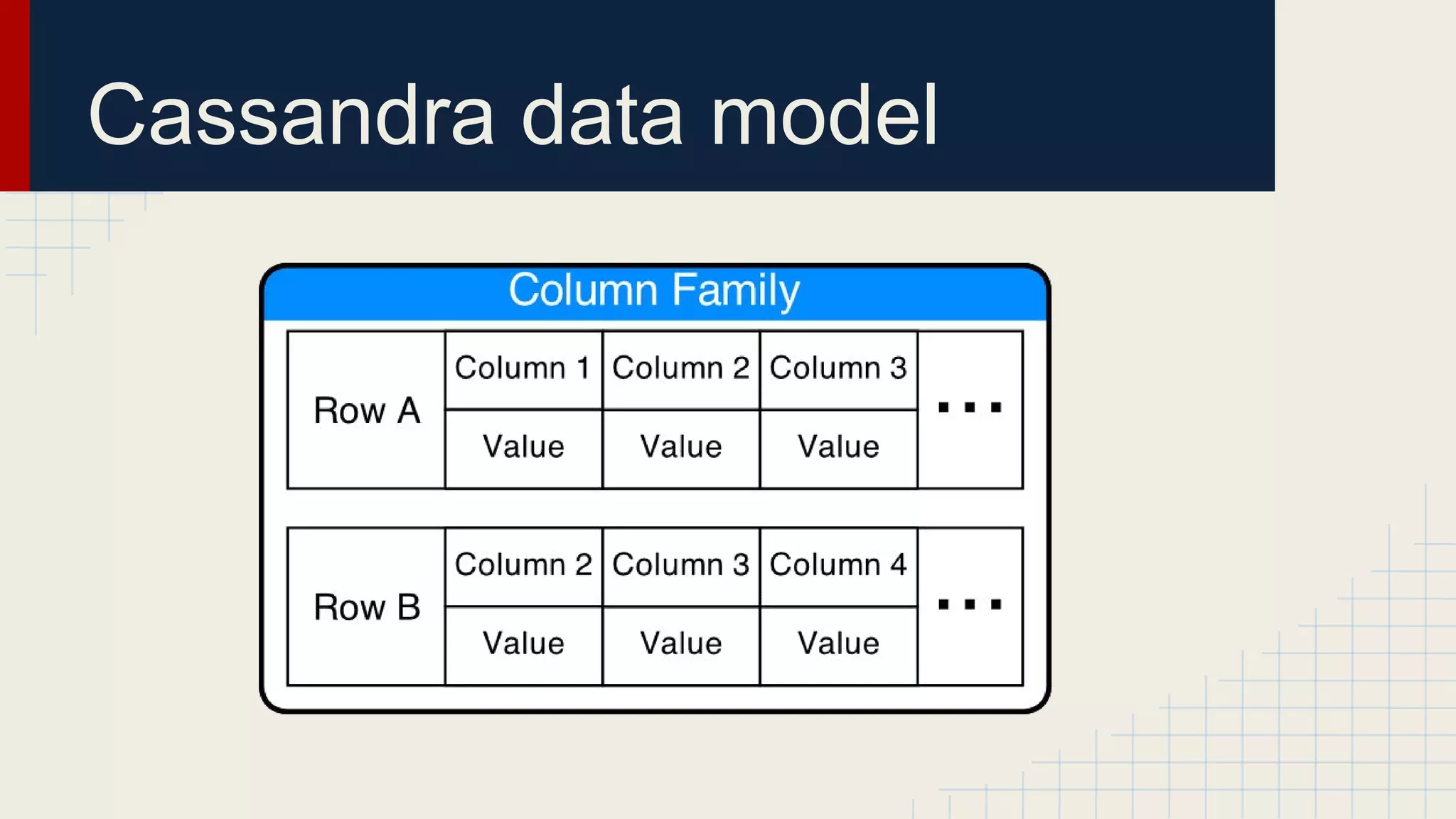 Cassandra data model

Column Family

| Row A | Column 1 | Column 2 | Column 3 | ... |
|---|---|---|---|---|
| | Value | Value | Value | |

| Row B | Column 2 | Column 3 | Column 4 | ... |
|---|---|---|---|---|
| | Value | Value | Value | |